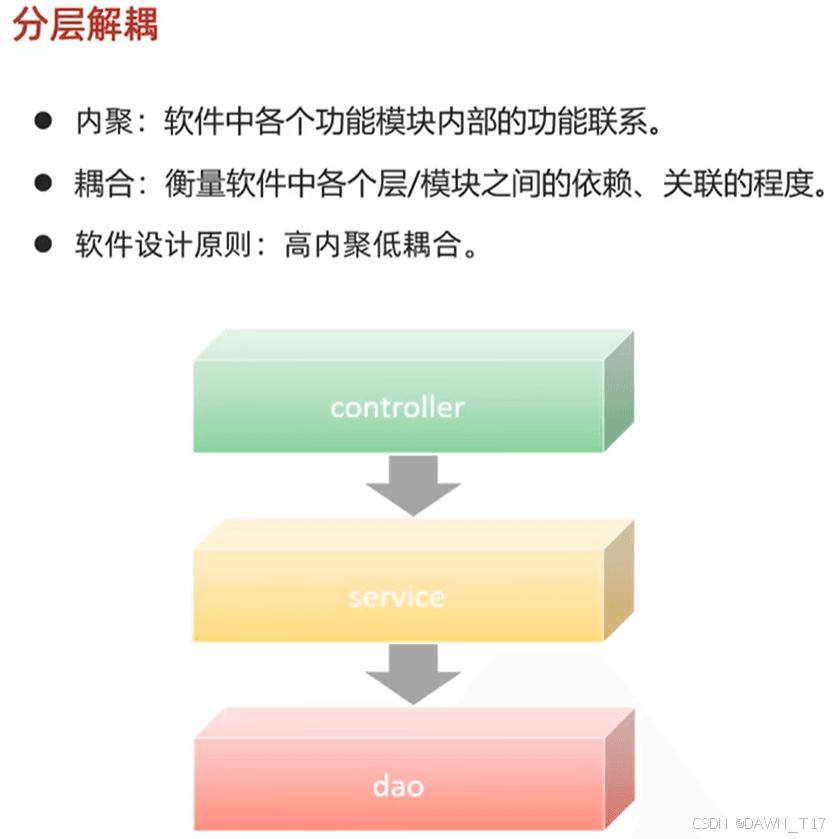 分层解耦

● 内聚：软件中各个功能模块内部的功能联系。
● 耦合：衡量软件中各个层/模块之间的依赖、关联的程度。
● 软件设计原则：高内聚低耦合。

controller

service

dao

CSDN @DAWN_T17